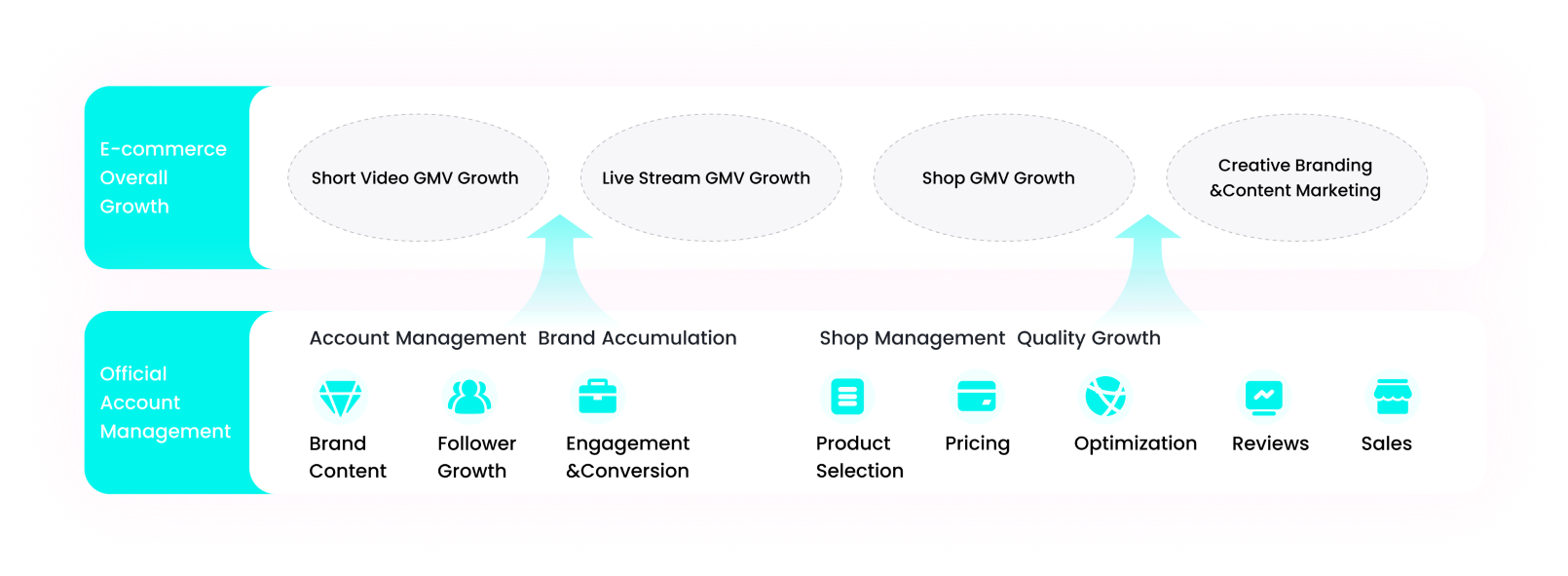 E-commerce Overall Growth

Short Video GMV Growth

Live Stream GMV Growth

Shop GMV Growth

Creative Branding &Content Marketing

Official Account Management

Account Management Brand Accumulation

Brand Content

Follower Growth

Engagement &Conversion

Shop Management Quality Growth

Product Selection

Pricing

Optimization

Reviews

Sales